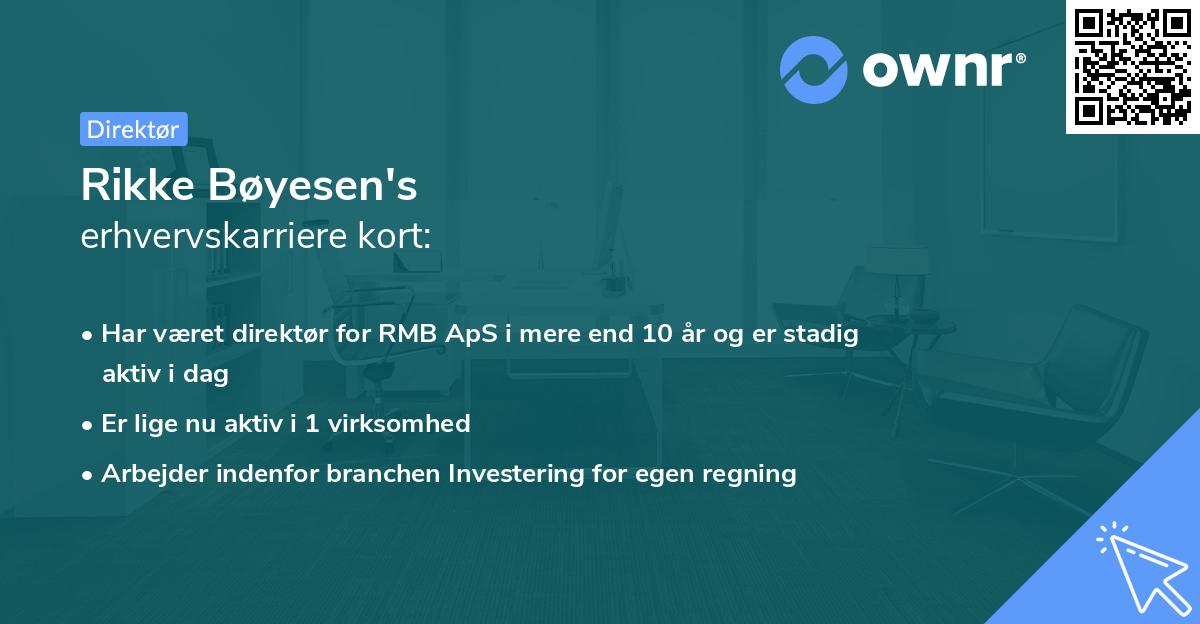 ownr®

Direktør

Rikke Bøyesen's
erhvervskarriere kort:

• Har været direktør for RMB ApS i mere end 10 år og er stadig aktiv i dag

• Er lige nu aktiv i 1 virksomhed

• Arbejder indenfor branchen Investering for egen regning